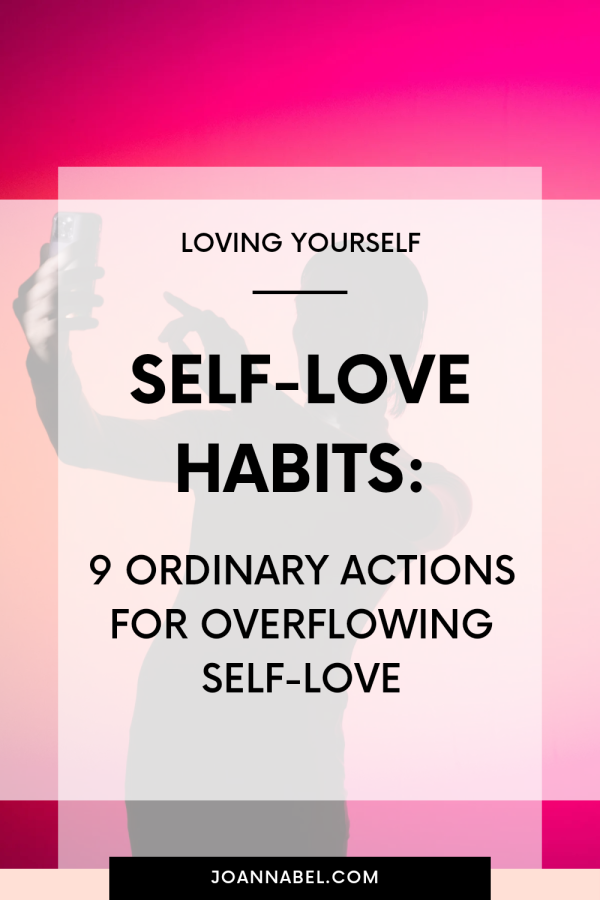 LOVING YOURSELF

SELF-LOVE HABITS:

9 ORDINARY ACTIONS FOR OVERFLOWING SELF-LOVE

JOANNABEL.COM